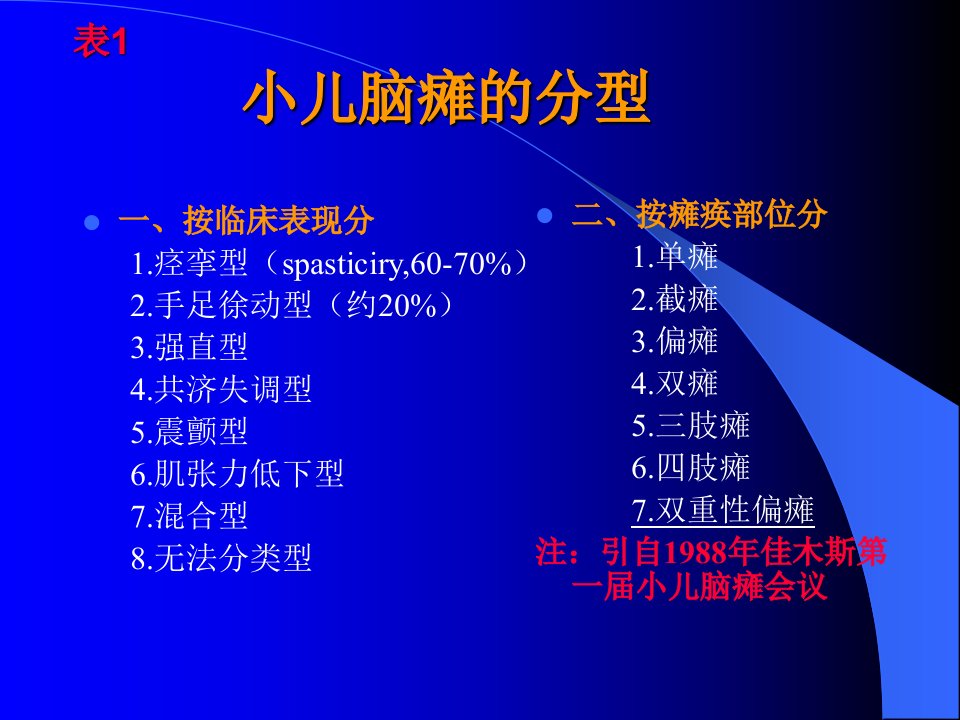 表1

小儿脑瘫的分型

• 一、按临床表现分
1.痉挛型（spasticiry,60-70%）
2.手足徐动型（约20%）
3.强直型
4.共济失调型
5.震颤型
6.肌张力低下型
7.混合型
8.无法分类型

• 二、按瘫痪部位分
1.单瘫
2.截瘫
3.偏瘫
4.双瘫
5.三肢瘫
6.四肢瘫
7.双重性偏瘫

注：引自1988年佳木斯第一届小儿脑瘫会议